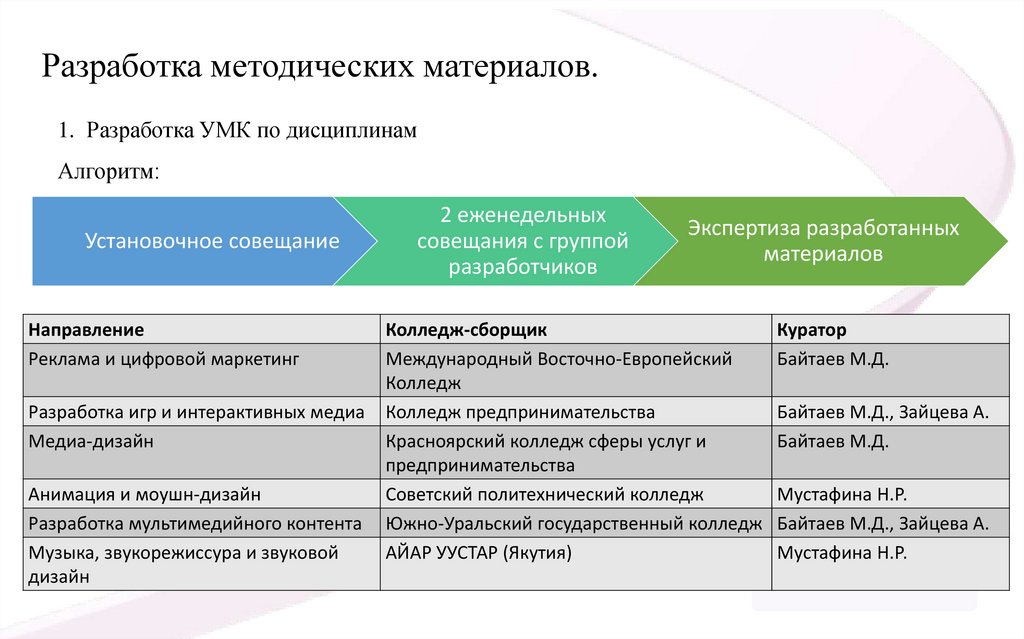 Разработка методических материалов.

1. Разработка УМК по дисциплинам

Алгоритм:

Установочное совещание

2 еженедельных совещания с группой разработчиков

Экспертиза разработанных материалов

| Направление | Колледж-сборщик | Куратор |
|---|---|---|
| Реклама и цифровой маркетинг | Международный Восточно-Европейский Колледж | Байтаев М.Д. |
| Разработка игр и интерактивных медиа | Колледж предпринимательства | Байтаев М.Д., Зайцева А. |
| Медиа-дизайн | Красноярский колледж сферы услуг и предпринимательства | Байтаев М.Д. |
| Анимация и моушн-дизайн | Советский политехнический колледж | Мустафина Н.Р. |
| Разработка мультимедийного контента | Южно-Уральский государственный колледж | Байтаев М.Д., Зайцева А. |
| Музыка, звукорежиссура и звуковой дизайн | АЙАР УУСТАР (Якутия) | Мустафина Н.Р. |